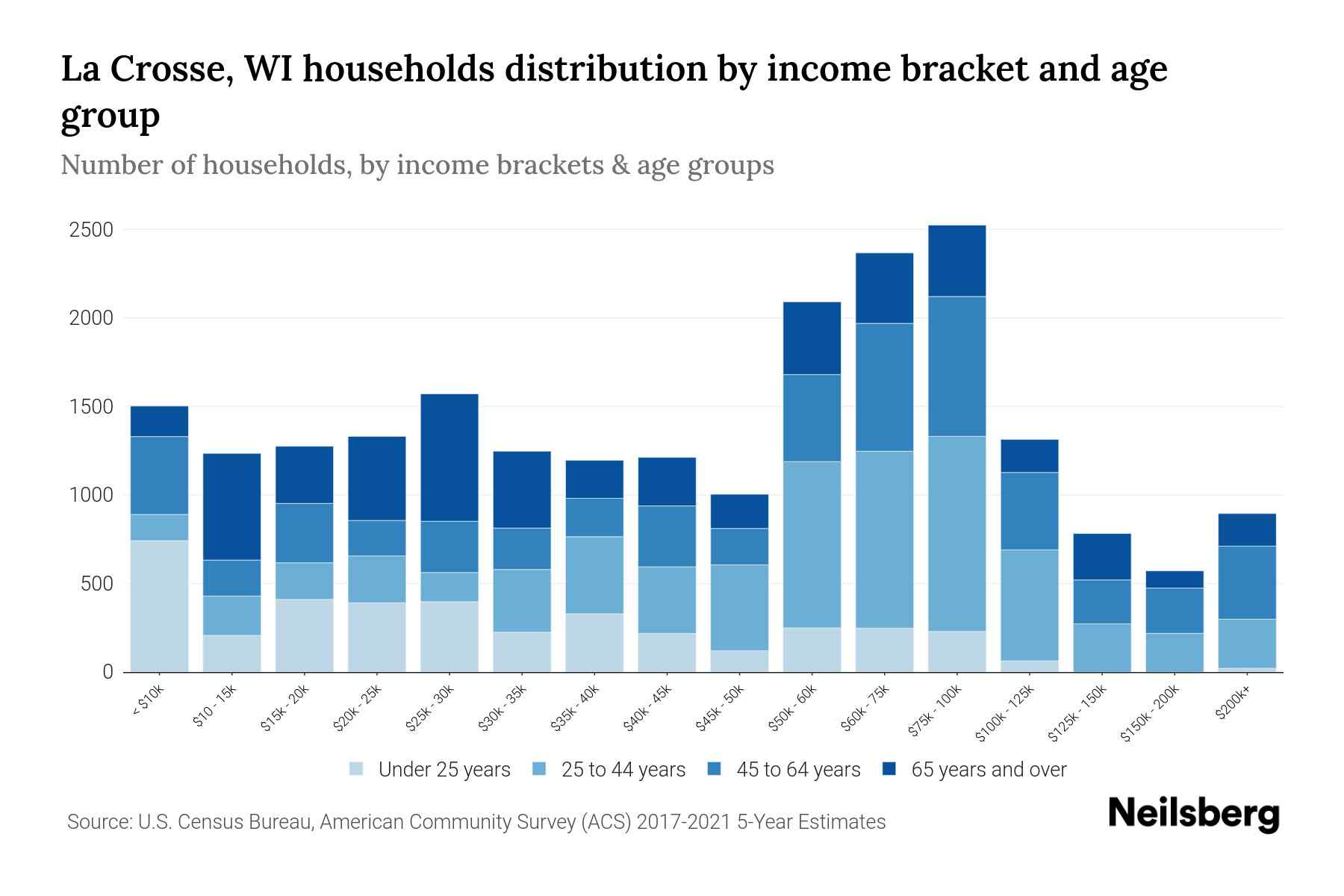 La Crosse, WI households distribution by income bracket and age group

Number of households, by income brackets & age groups

2500
2000
1500
1000
500
0

< $10k
$10 - 15k
$15k - 20k
$20k - 25k
$25k - 30k
$30k - 35k
$35k - 40k
$40k - 45k
$45k - 50k
$50k - 60k
$60k - 75k
$75k - 100k
$100k - 125k
$125k - 150k
$150k - 200k
$200k+

Under 25 years
25 to 44 years
45 to 64 years
65 years and over

Source: U.S. Census Bureau, American Community Survey (ACS) 2017-2021 5-Year Estimates

Neilsberg